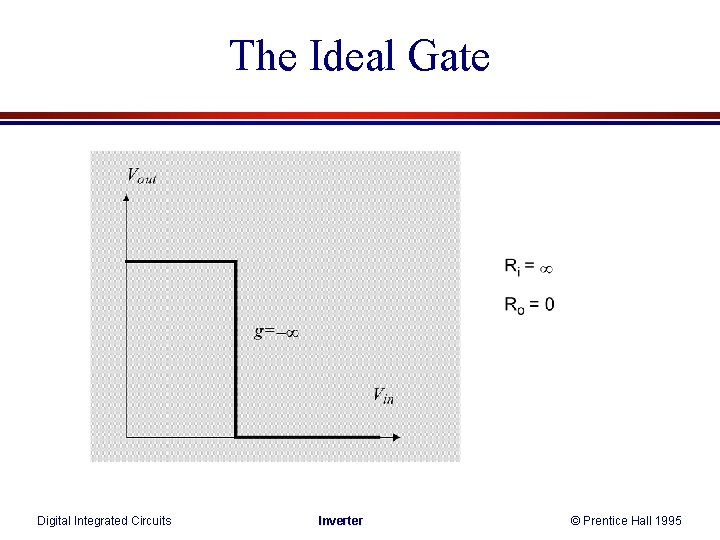 The Ideal Gate

$V_{out}$

$g=-\infty$

$V_{in}$

$R_i = \infty$

$R_o = 0$

Digital Integrated Circuits

Inverter

© Prentice Hall 1995